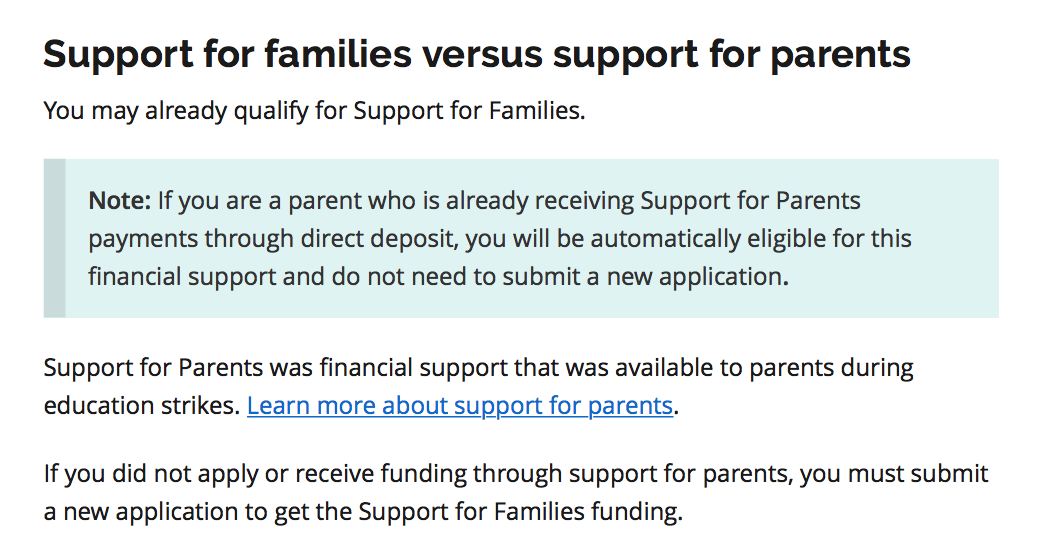 Support for families versus support for parents

You may already qualify for Support for Families.

Note: If you are a parent who is already receiving Support for Parents payments through direct deposit, you will be automatically eligible for this financial support and do not need to submit a new application.

Support for Parents was financial support that was available to parents during education strikes. Learn more about support for parents.

If you did not apply or receive funding through support for parents, you must submit a new application to get the Support for Families funding.